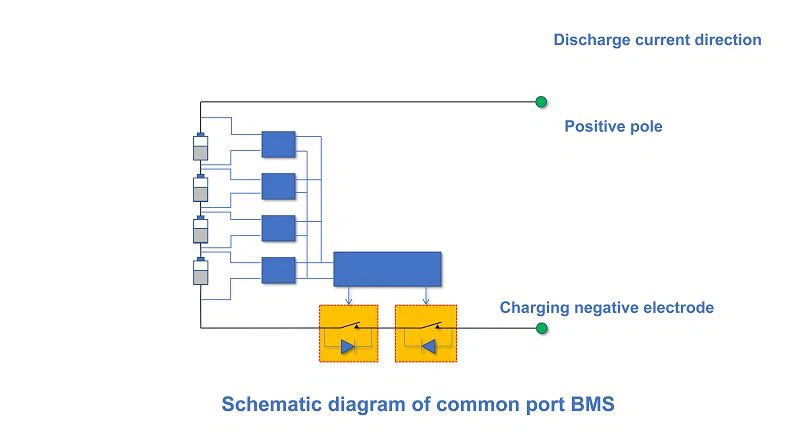 Discharge current direction

Positive pole

Charging negative electrode

Schematic diagram of common port BMS